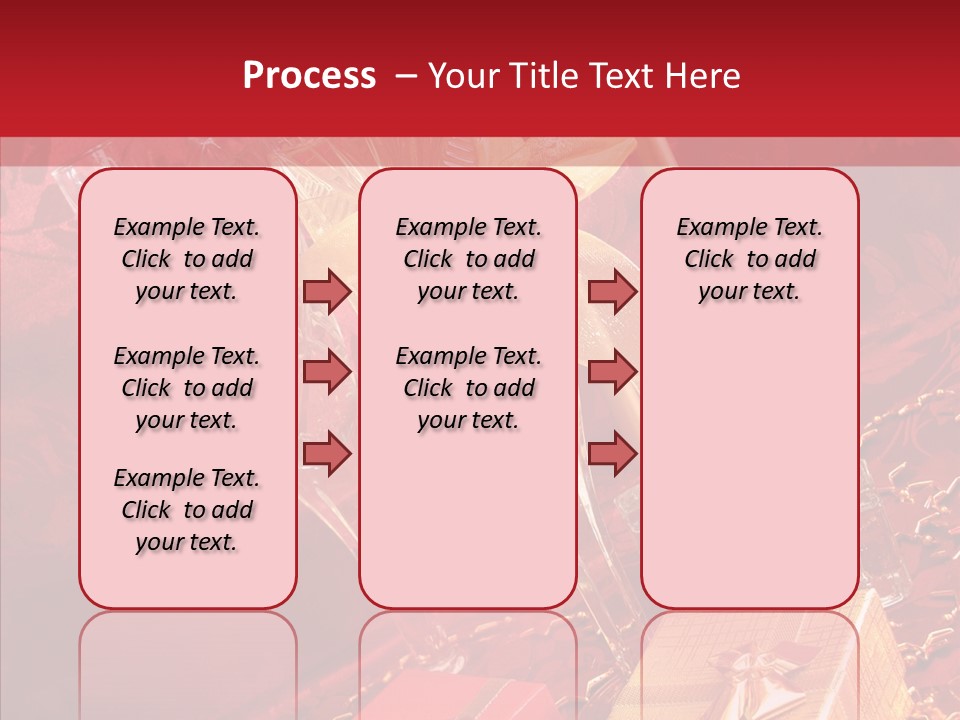 Process – Your Title Text Here

Example Text. Click to add your text.

Example Text. Click to add your text.

Example Text. Click to add your text.

Example Text. Click to add your text.

Example Text. Click to add your text.

Example Text. Click to add your text.